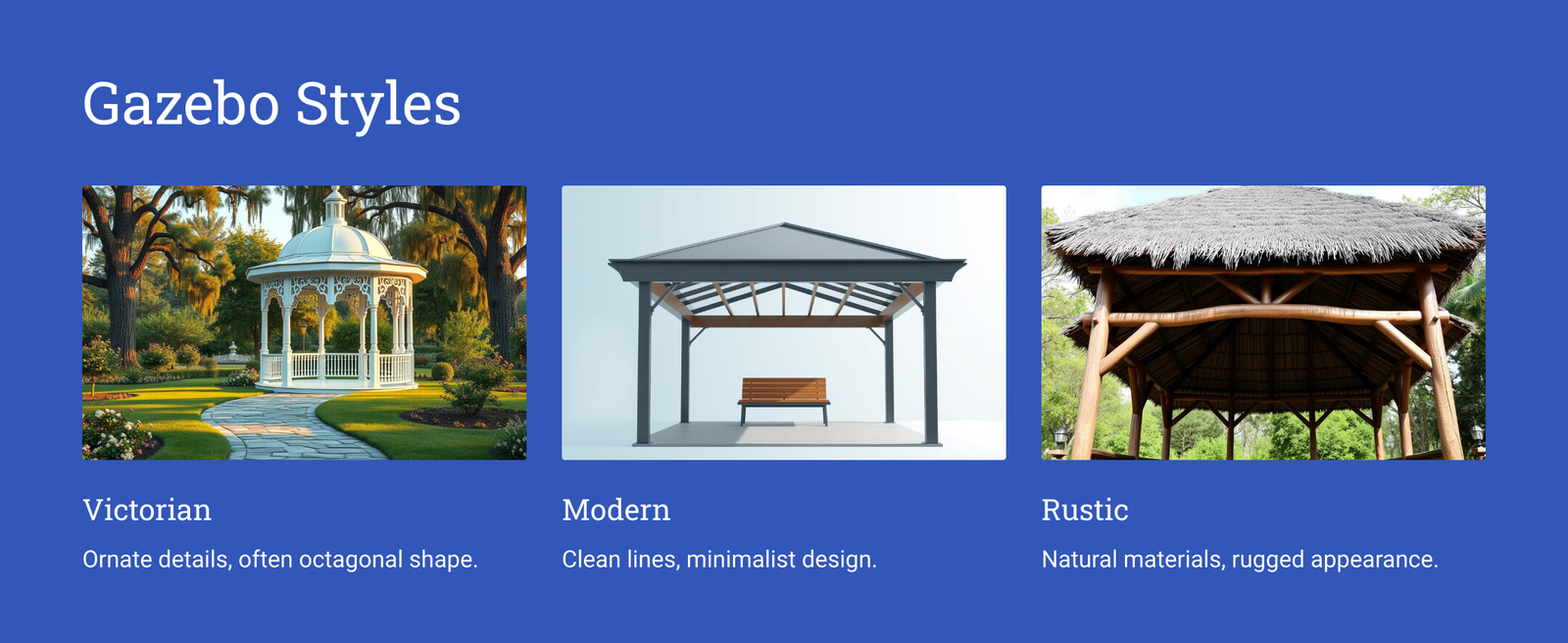 Gazebo Styles

Victorian

Ornate details, often octagonal shape.

Modern

Clean lines, minimalist design.

Rustic

Natural materials, rugged appearance.